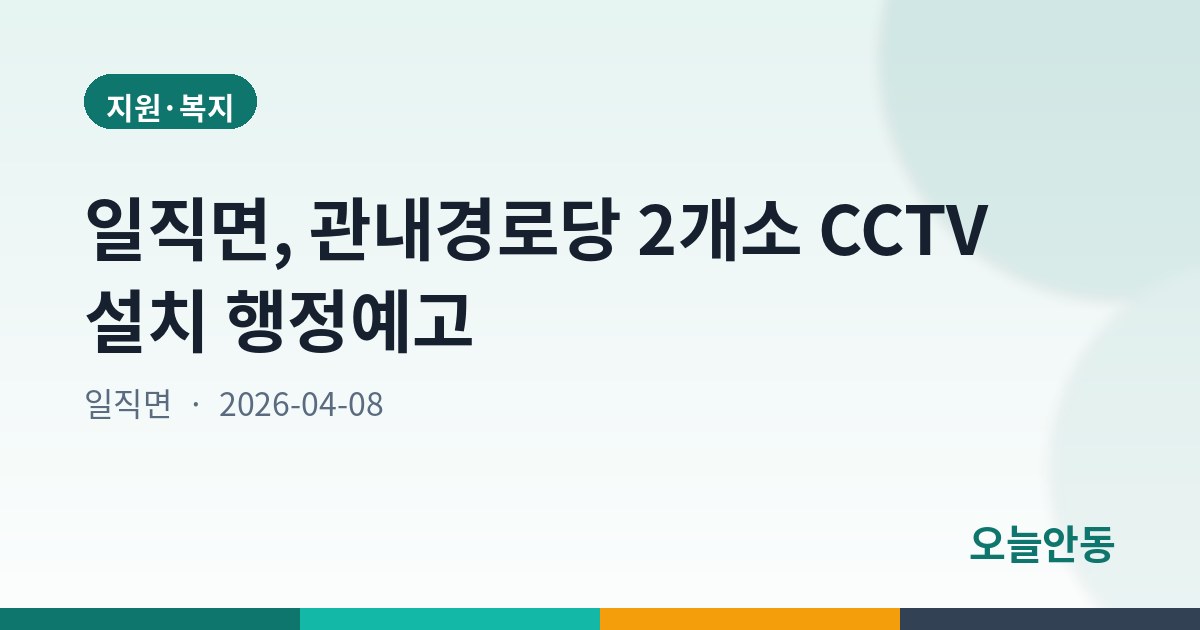 지원·복지

일직면, 관내경로당 2개소 CCTV 설치 행정예고

일직면 · 2026-04-08

오늘안동